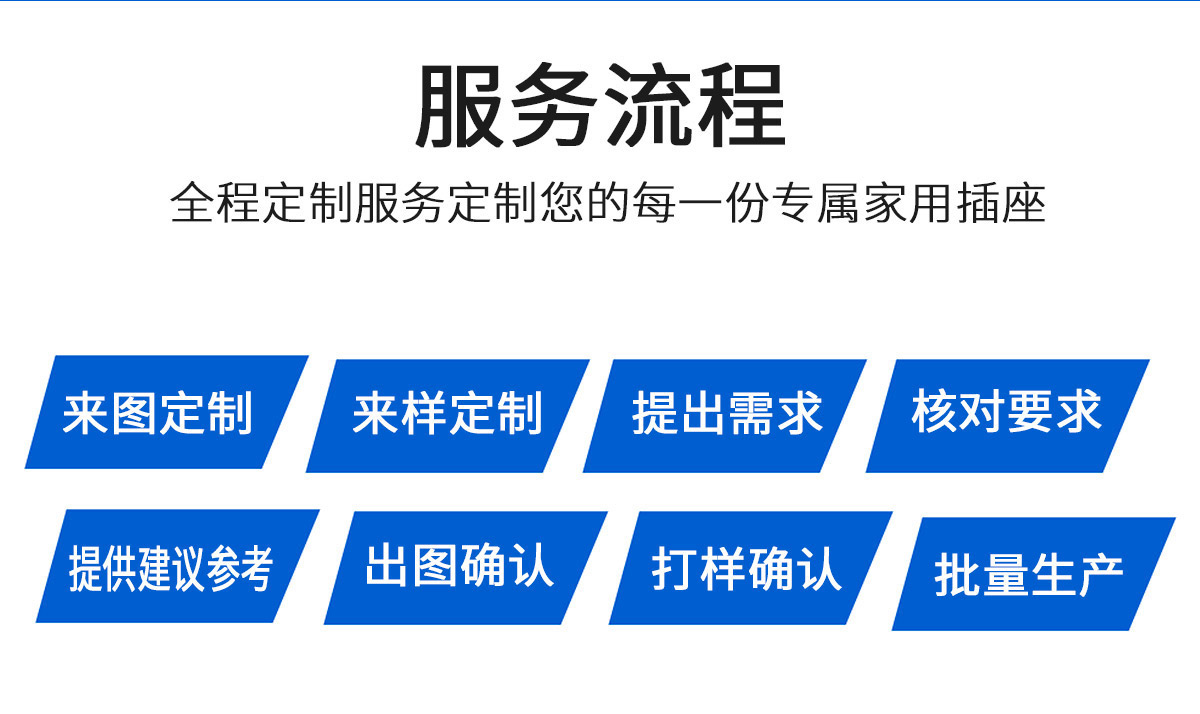 服务流程

全程定制服务定制您的每一份专属家用插座

来图定制

来样定制

提出需求

核对要求

提供建议参考

出图确认

打样确认

批量生产